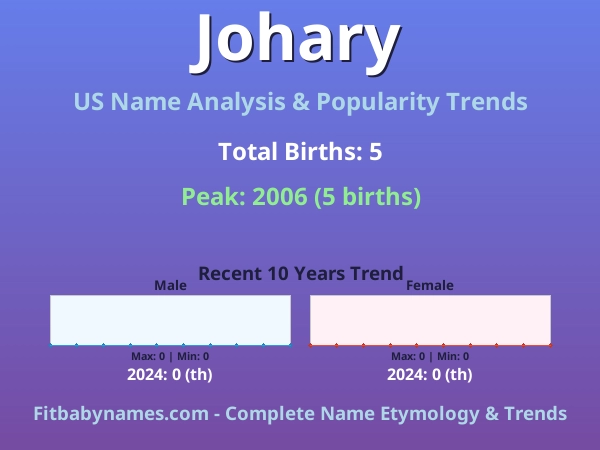 Johary

US Name Analysis & Popularity Trends

Total Births: 5

Peak: 2006 (5 births)

Recent 10 Years Trend

Male

Max: 0 | Min: 0

2024: 0 (th)

Female

Max: 0 | Min: 0

2024: 0 (th)

Fitbabynames.com - Complete Name Etymology & Trends